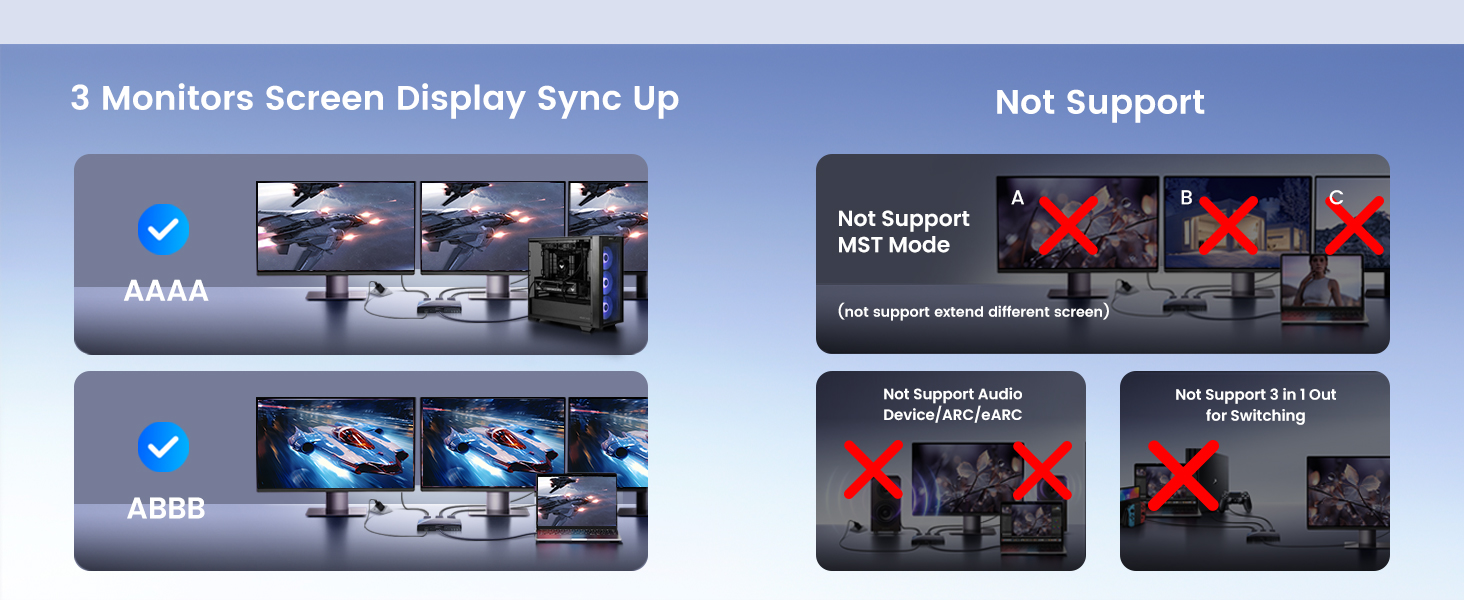 3 Monitors Screen Display Sync Up

AAAA

ABBB

Not Support

Not Support MST Mode

A

B

C

(not support extend different screen)

Not Support Audio Device/ARC/eARC

Not Support 3 in 1 Out for Switching